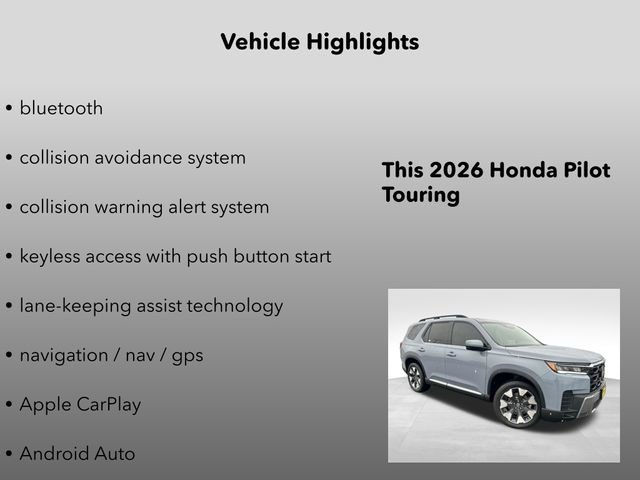 Vehicle Highlights

• bluetooth

• collision avoidance system

• collision warning alert system

• keyless access with push button start

• lane-keeping assist technology

• navigation / nav / gps

• Apple CarPlay

• Android Auto

This 2026 Honda Pilot Touring